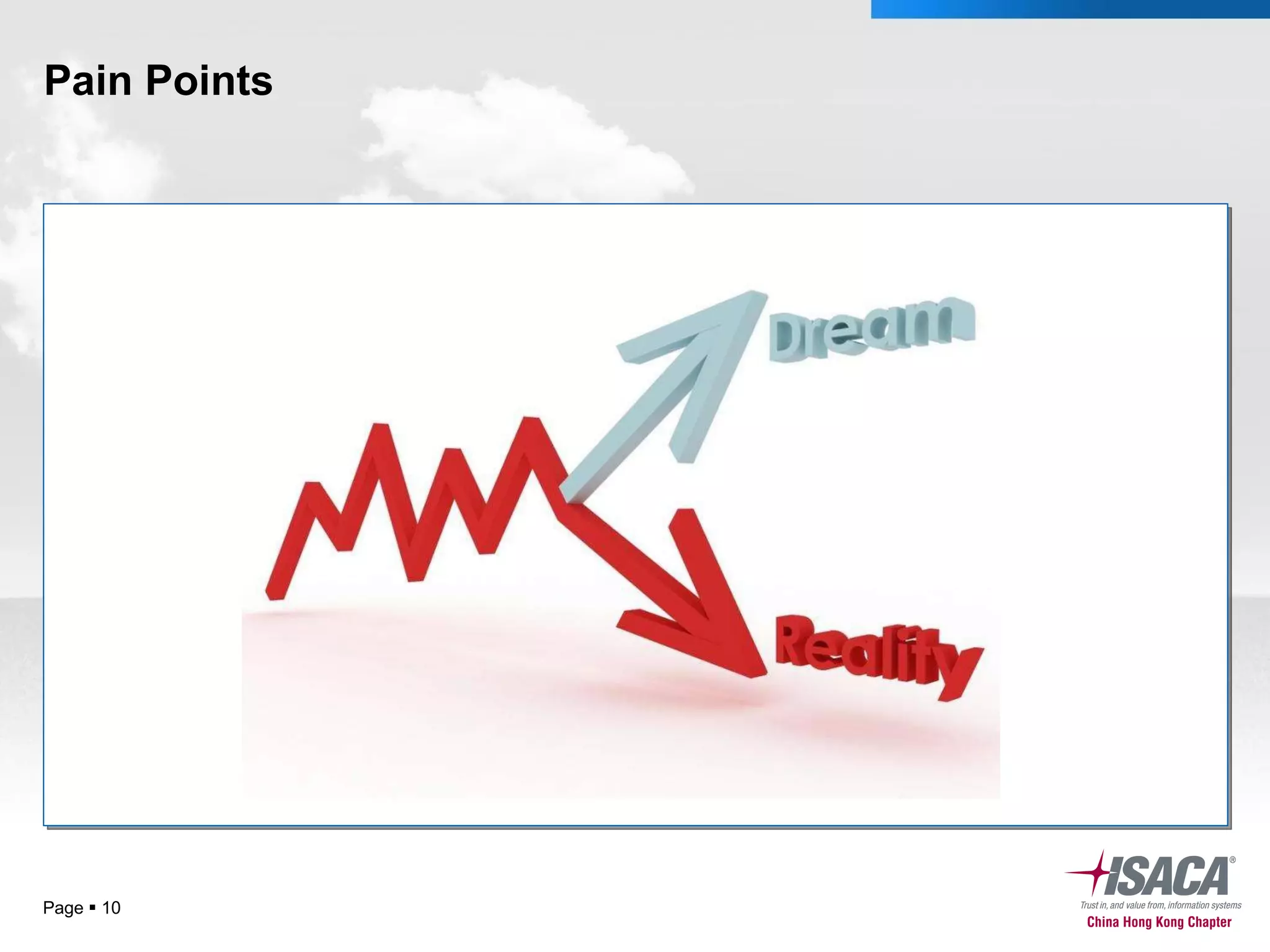 Pain Points

Dream

Reality

Page ▪ 10

ISACA®
Trust in, and value from, information systems
China Hong Kong Chapter